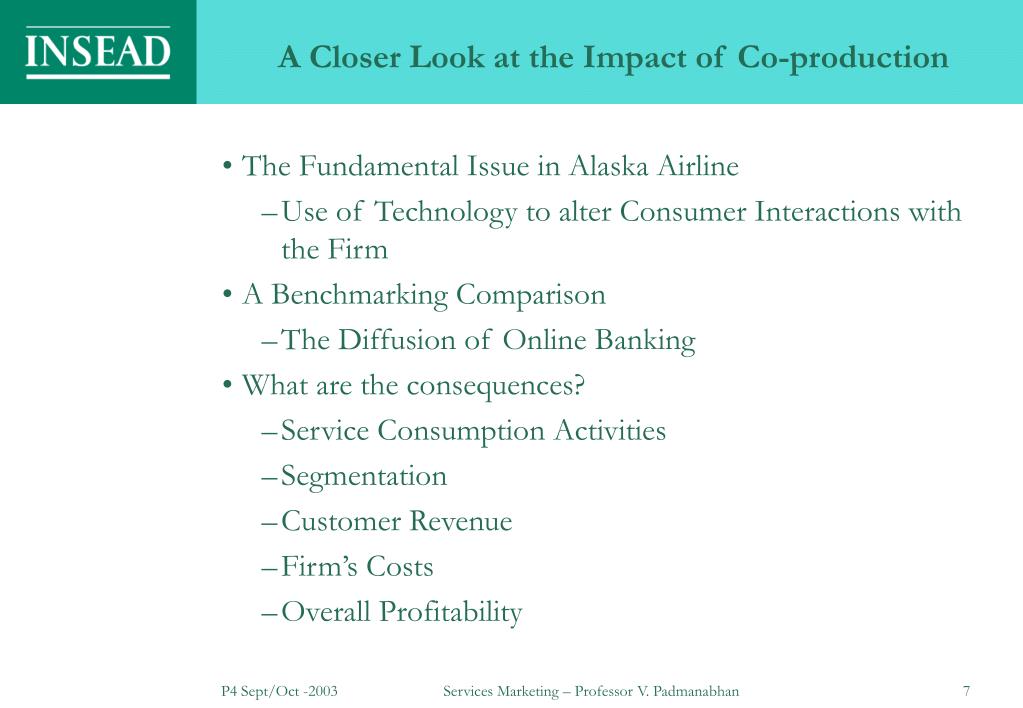 INSEAD

A Closer Look at the Impact of Co-production

• The Fundamental Issue in Alaska Airline
– Use of Technology to alter Consumer Interactions with the Firm
• A Benchmarking Comparison
– The Diffusion of Online Banking
• What are the consequences?
– Service Consumption Activities
– Segmentation
– Customer Revenue
– Firm's Costs
– Overall Profitability

P4 Sept/Oct -2003 Services Marketing – Professor V. Padmanabhan 7